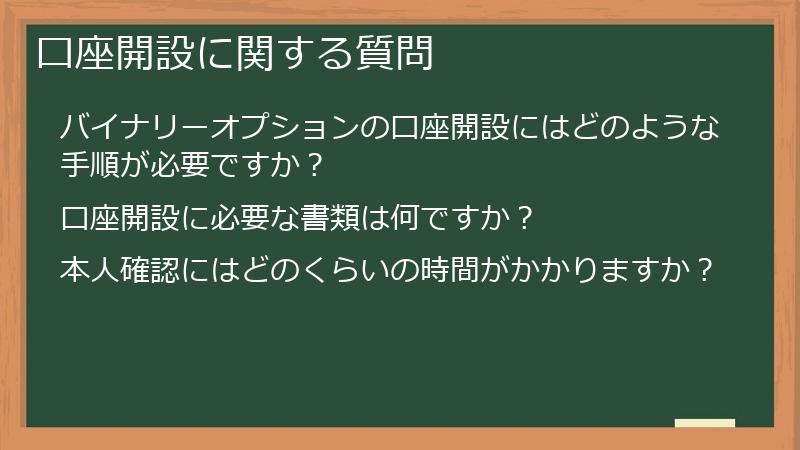 口座開設に関する質問

バイナリーオプションの口座開設にはどのような手順が必要ですか？

口座開設に必要な書類は何ですか？

本人確認にはどのくらいの時間がかかりますか？